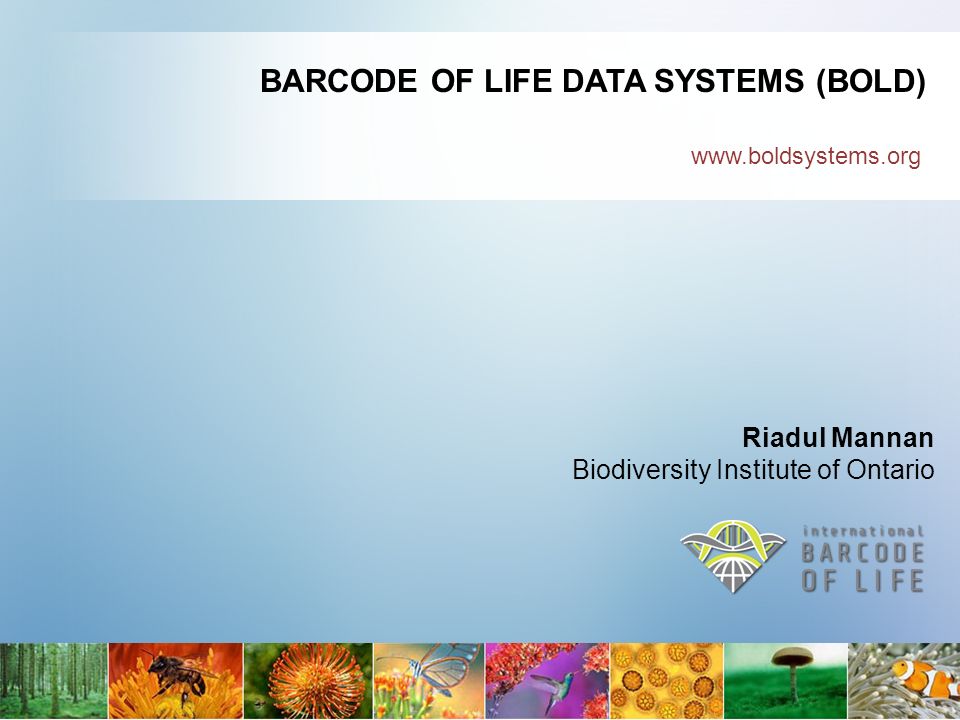 BARCODE OF LIFE DATA SYSTEMS (BOLD)

www.boldsystems.org

Riadul Mannan
Biodiversity Institute of Ontario

international
BARCODE
OF LIFE